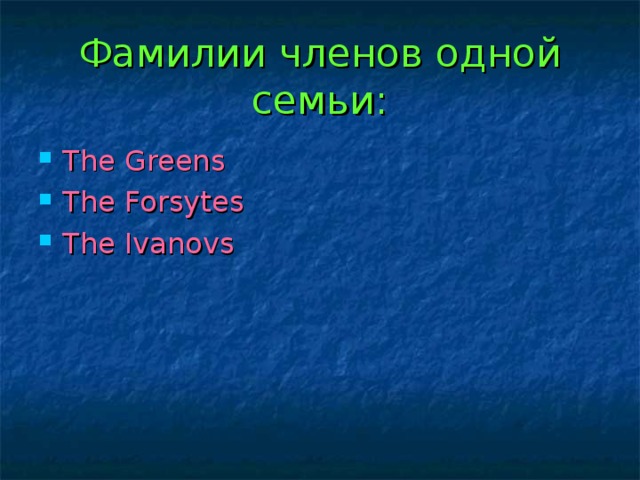 Фамилии членов одной семьи:

- The Greens
- The Forsytes
- The Ivanovs